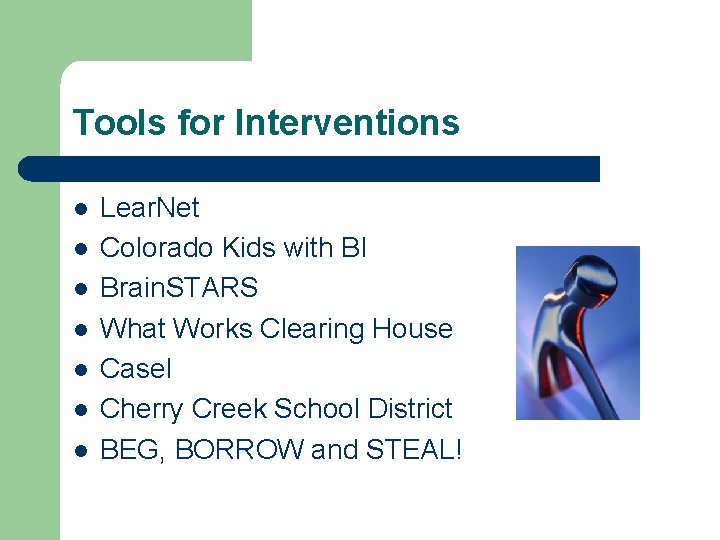 Tools for Interventions

- LearNet
- Colorado Kids with BI
- BrainSTARS
- What Works Clearing House
- Casel
- Cherry Creek School District
- BEG, BORROW and STEAL!